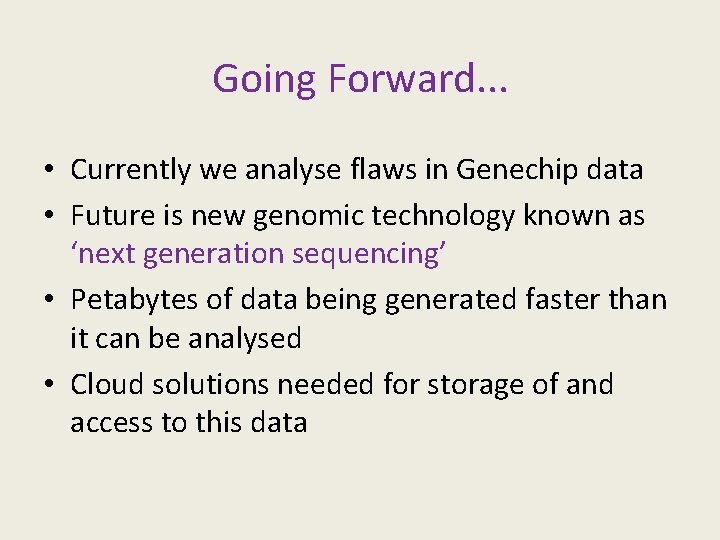 Going Forward…

• Currently we analyse flaws in Genechip data
• Future is new genomic technology known as ‘next generation sequencing’
• Petabytes of data being generated faster than it can be analysed
• Cloud solutions needed for storage of and access to this data